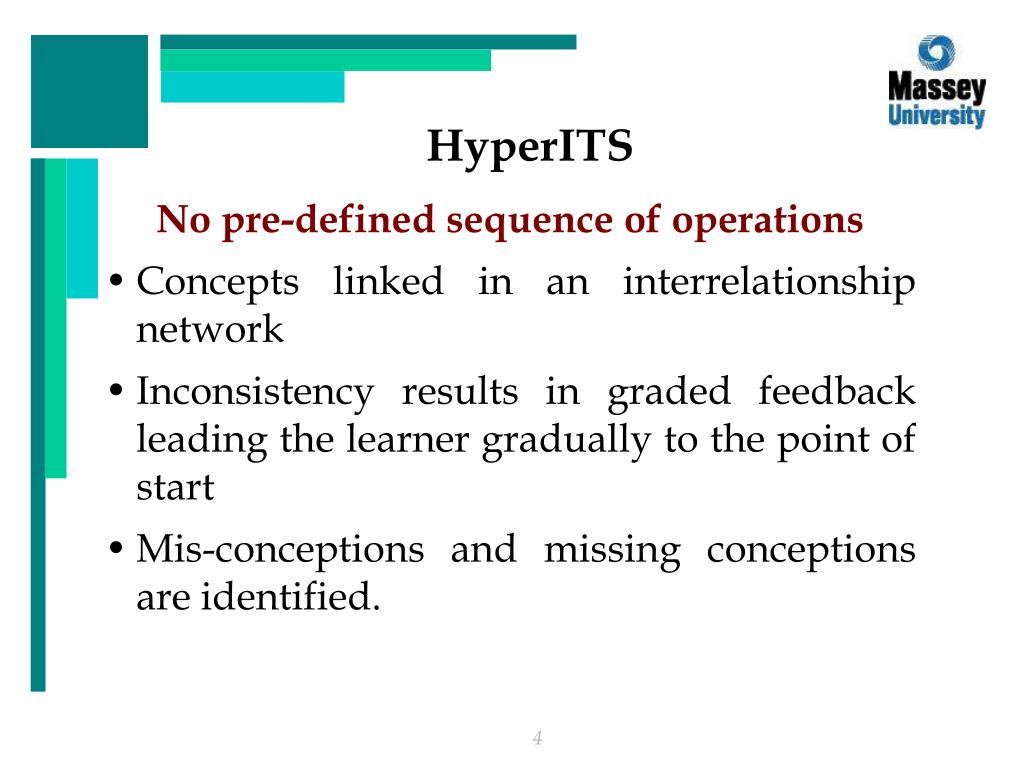 Massey University

HyperITS

No pre-defined sequence of operations

• Concepts linked in an interrelationship network

• Inconsistency results in graded feedback leading the learner gradually to the point of start

• Mis-conceptions and missing conceptions are identified.

4